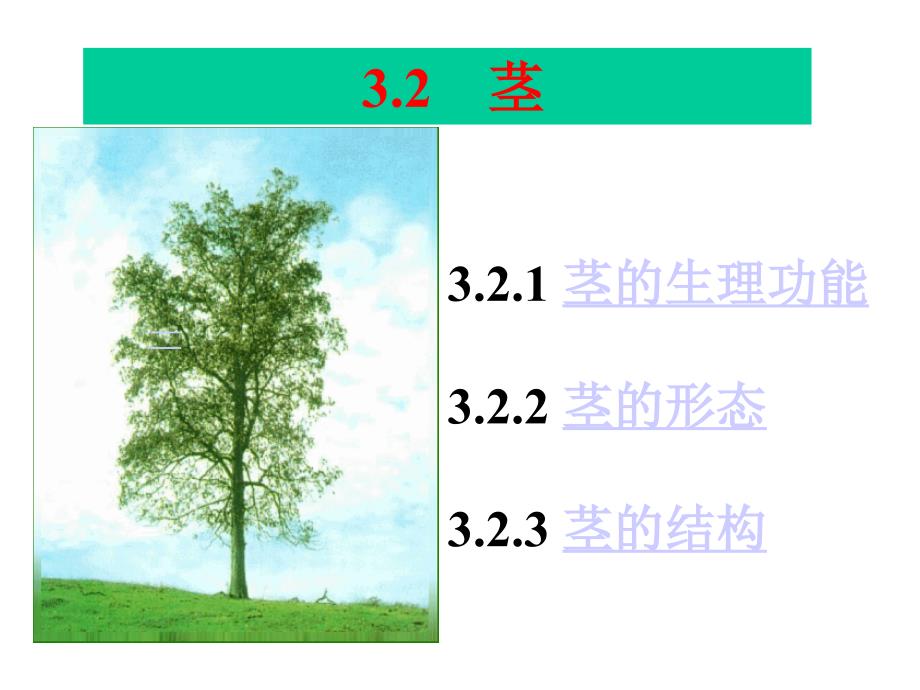 3.2　茎

3.2.1 茎的生理功能

3.2.2 茎的形态

3.2.3 茎的结构